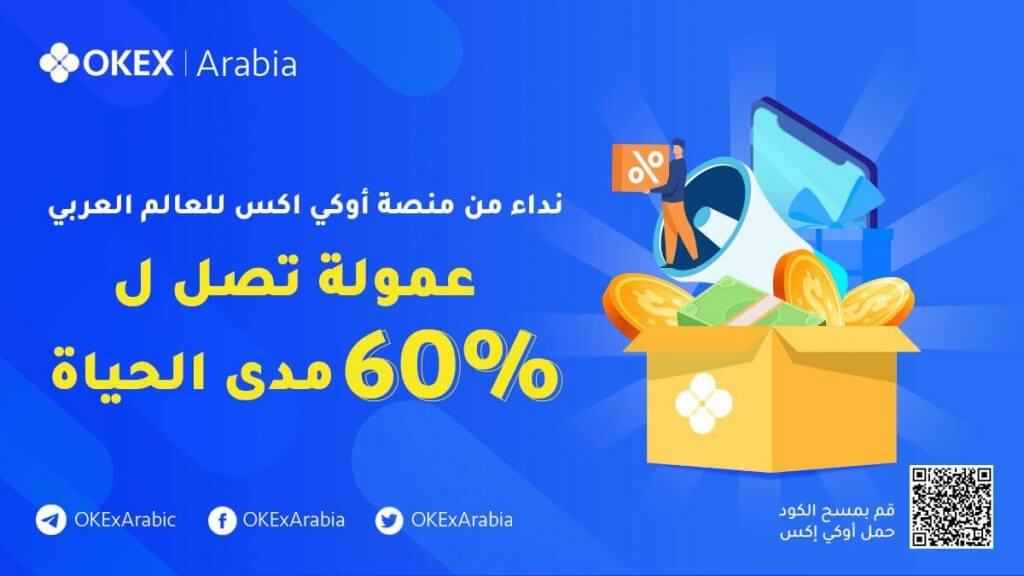 OKEX | Arabia

نداء من منصة أوكي اكس للعالم العربي

عمولة تصل ل

60% مدى الحياة

%

OKExArabic
OKExArabia
OKExArabia

قم بمسح الكود
حمل أوكي إكس